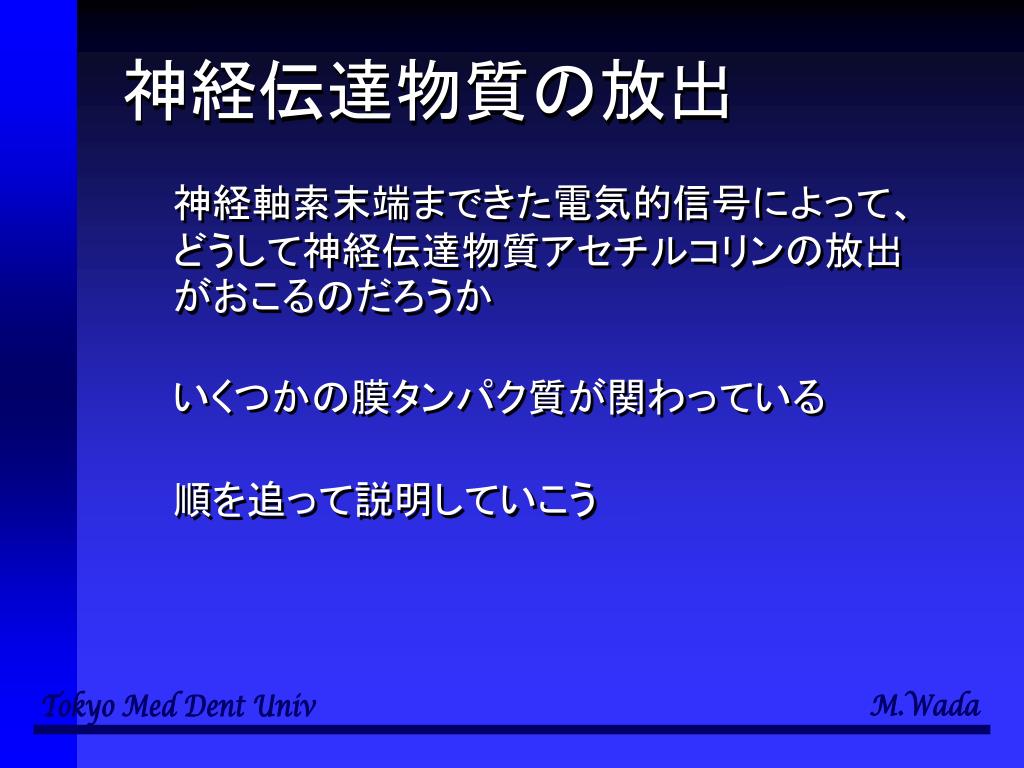 神経伝達物質の放出

神経軸索末端まできた電気的信号によって、どうして神経伝達物質アセチルコリンの放出がおこるのだろうか

いくつかの膜タンパク質が関わっている

順を追って説明していこう

Tokyo Med Dent Univ

M.Wada